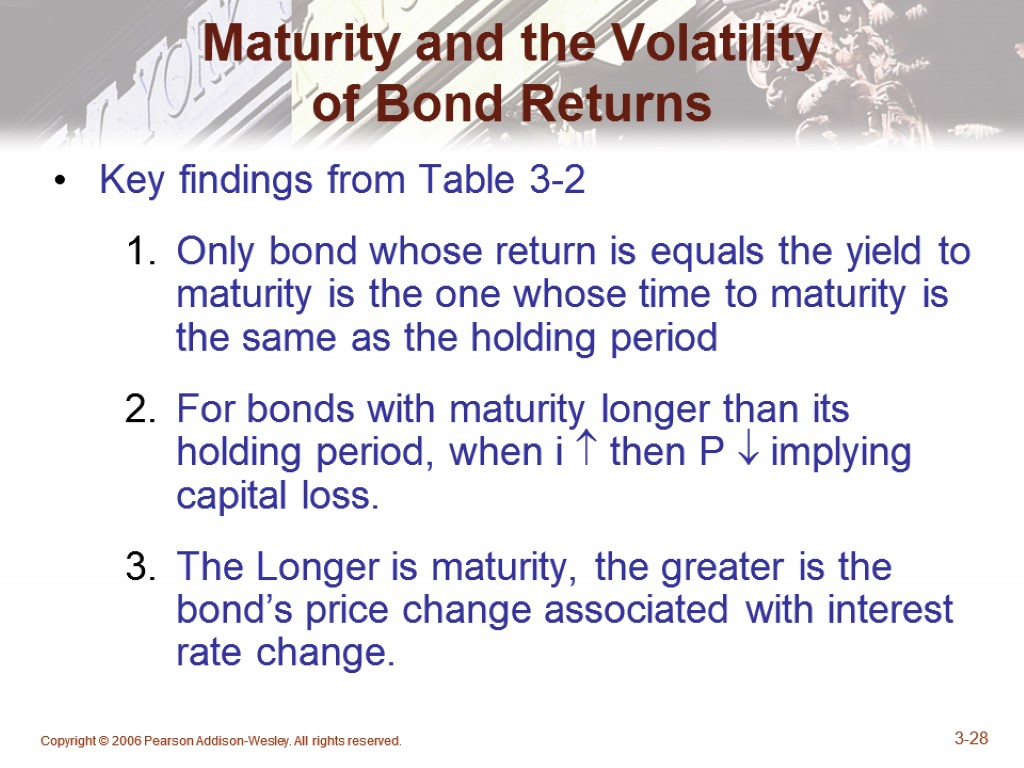 Maturity and the Volatility of Bond Returns

• Key findings from Table 3-2

1. Only bond whose return is equals the yield to maturity is the one whose time to maturity is the same as the holding period

2. For bonds with maturity longer than its holding period, when i $\uparrow$ then P $\downarrow$ implying capital loss.

3. The Longer is maturity, the greater is the bond's price change associated with interest rate change.

Copyright © 2006 Pearson Addison-Wesley. All rights reserved.

3-28